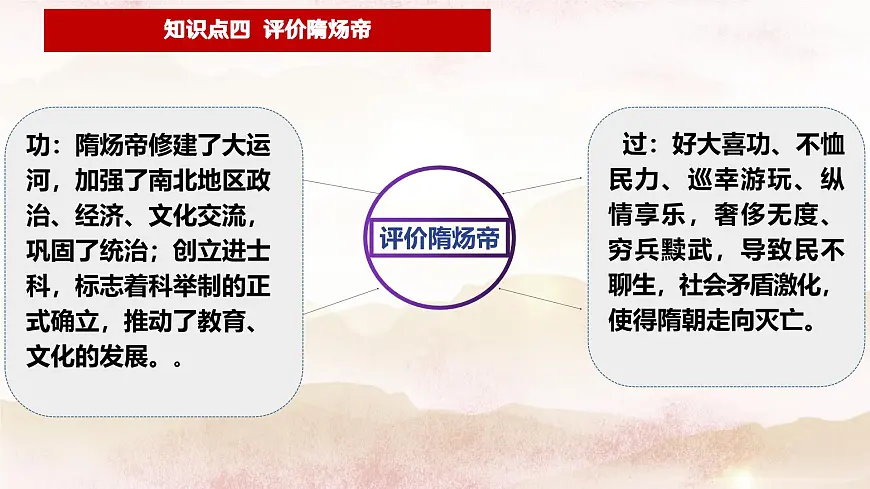 知识点四 评价隋炀帝

功：隋炀帝修建了大运河，加强了南北地区政治、经济、文化交流，巩固了统治；创立进士科，标志着科举制的正式确立，推动了教育、文化的发展。。

评价隋炀帝

过：好大喜功、不恤民力、巡幸游玩、纵情享乐，奢侈无度、穷兵黩武，导致民不聊生，社会矛盾激化，使得隋朝走向灭亡。